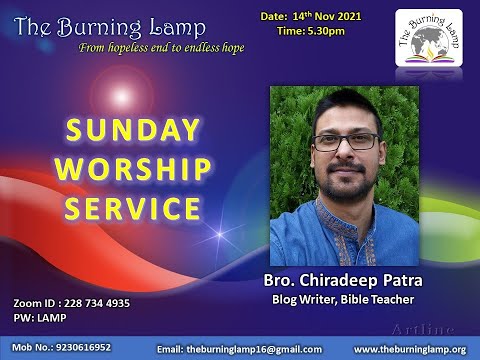 The Burning Lamp
From hopeless end to endless hope

Date: 14th Nov 2021
Time: 5.30pm

The Burning Lamp

SUNDAY WORSHIP SERVICE

Bro. Chiradeep Patra
Blog Writer, Bible Teacher

Zoom ID : 228 734 4935
PW: LAMP

Artline

Mob No.: 9230616952
Email: theburninglamp16@gmail.com
www.theburninglamp.org